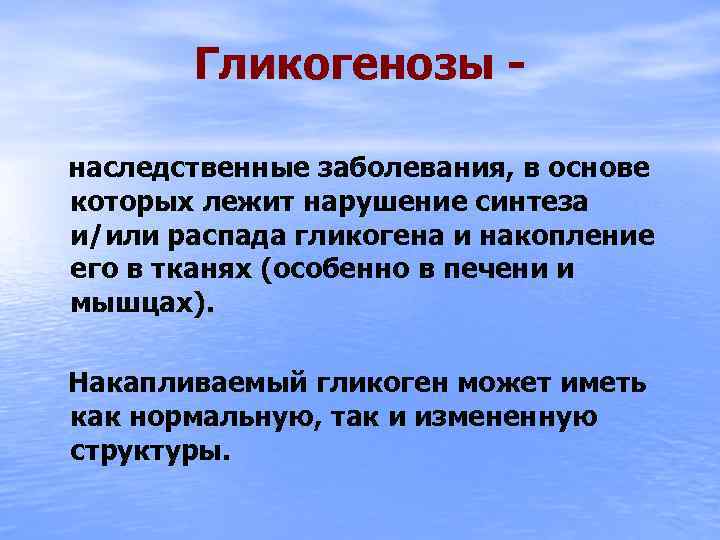 Гликогенозы -

наследственные заболевания, в основе которых лежит нарушение синтеза и/или распада гликогена и накопление его в тканях (особенно в печени и мышцах).

Накапливаемый гликоген может иметь как нормальную, так и измененную структуры.